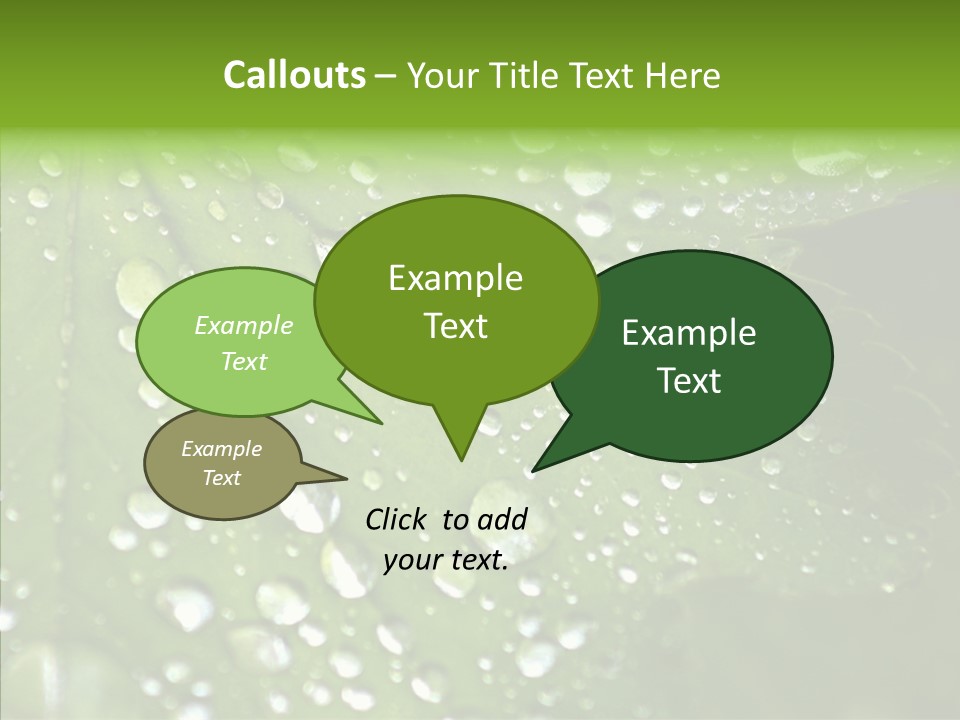 Callouts – Your Title Text Here

Example Text

Example Text

Example Text

Example Text

Click to add your text.